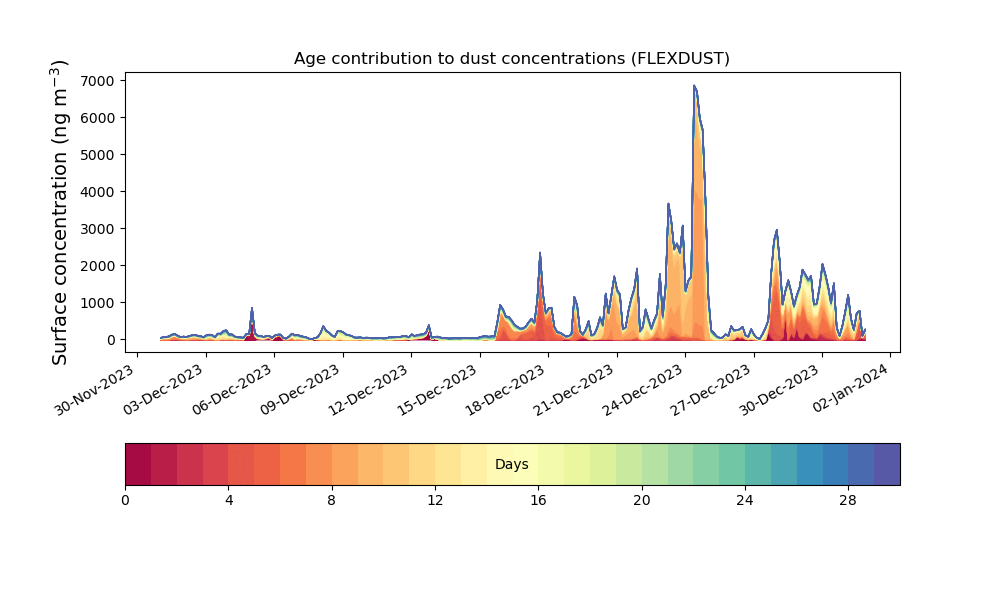 Age contribution to dust concentrations (FLEXDUST)

Surface concentration (ng m$^{-3}$)

7000
6000
5000
4000
3000
2000
1000
0

30-Nov-2023
03-Dec-2023
06-Dec-2023
09-Dec-2023
12-Dec-2023
15-Dec-2023
18-Dec-2023
21-Dec-2023
24-Dec-2023
27-Dec-2023
30-Dec-2023
02-Jan-2024

Days

0
4
8
12
16
20
24
28